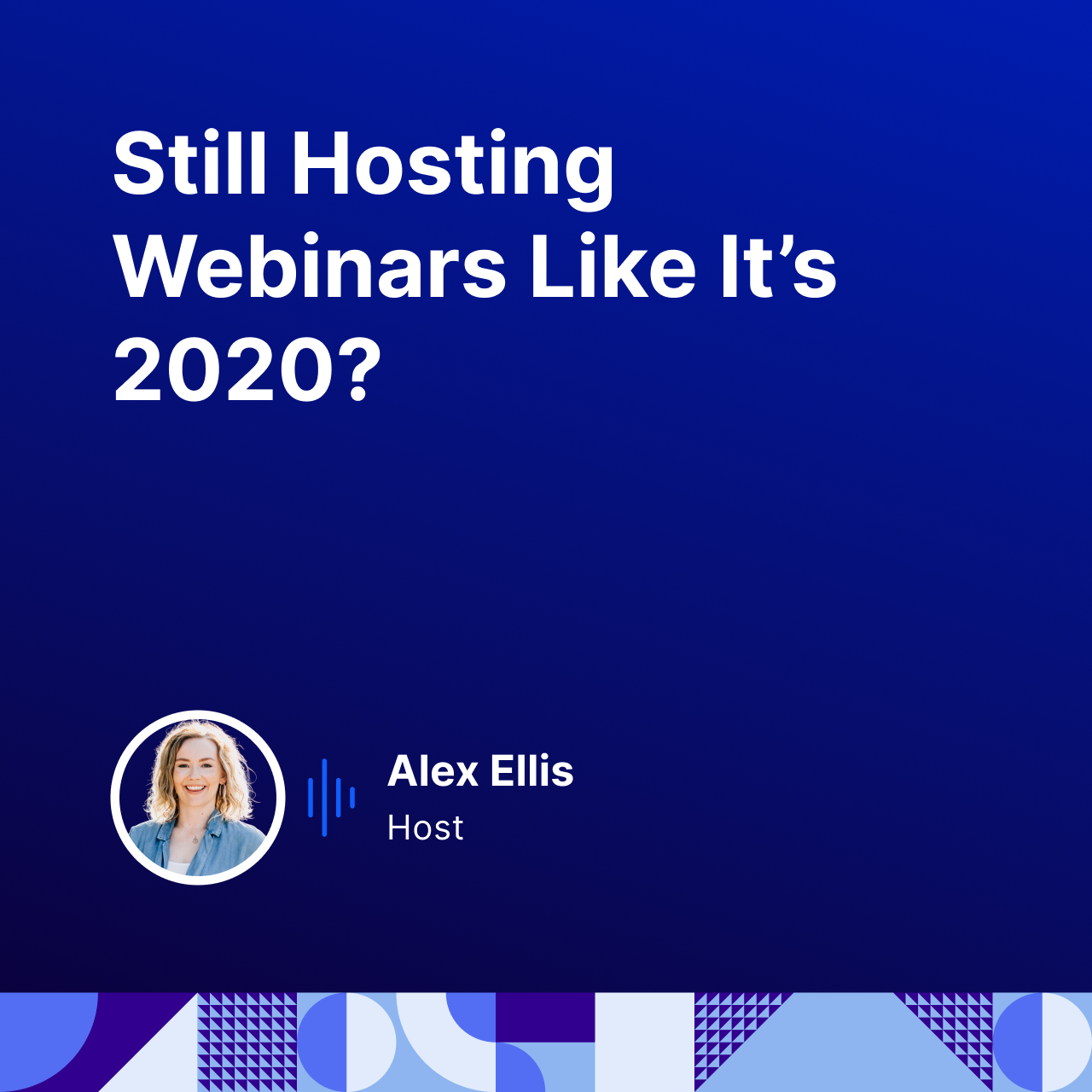 Still Hosting Webinars Like It’s 2020?

Alex Ellis
Host